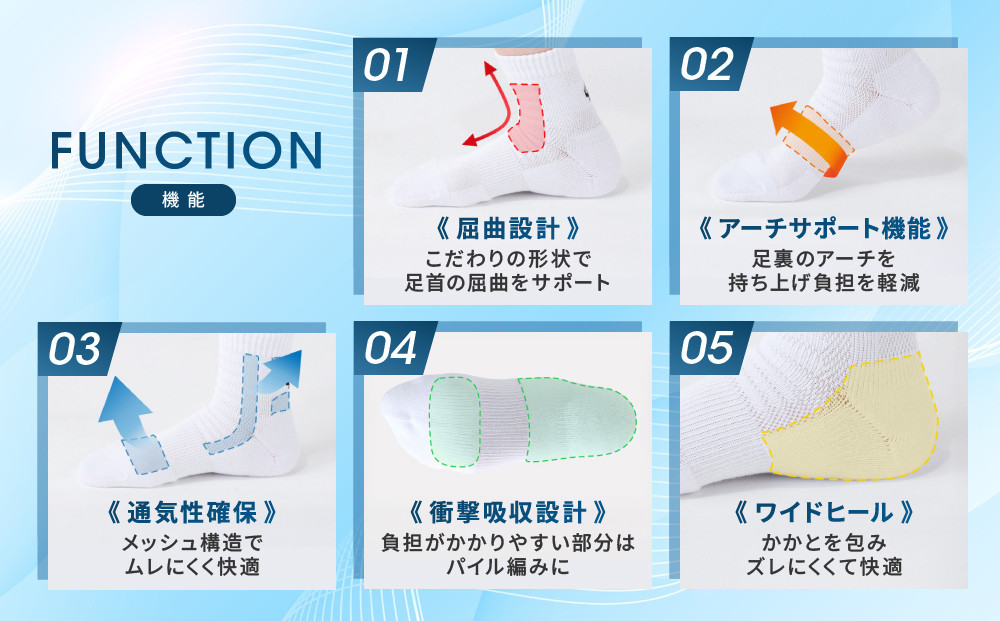 FUNCTION
機能

01
《 屈曲設計 》
こだわりの形状で
足首の屈曲をサポート

02
《 アーチサポート機能 》
足裏のアーチを
持ち上げ負担を軽減

03
《 通気性確保 》
メッシュ構造で
ムレにくく快適

04
《 衝撃吸収設計 》
負担がかかりやすい部分は
パイル編みに

05
《 ワイドヒール 》
かかとを包み
ズレにくくて快適